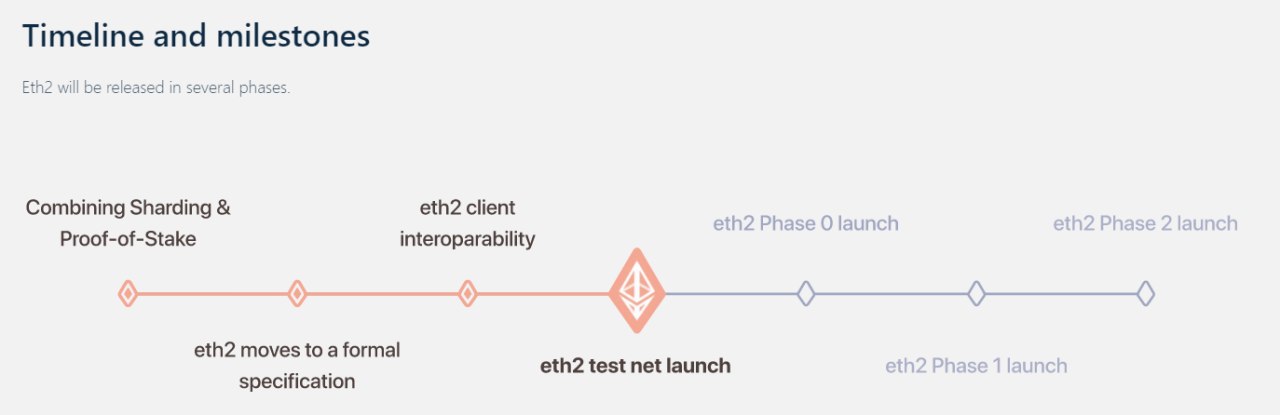 Timeline and milestones

Eth2 will be released in several phases.

Combining Sharding & Proof-of-Stake

eth2 moves to a formal specification

eth2 client interoparability

eth2 test net launch

eth2 Phase 0 launch

eth2 Phase 1 launch

eth2 Phase 2 launch